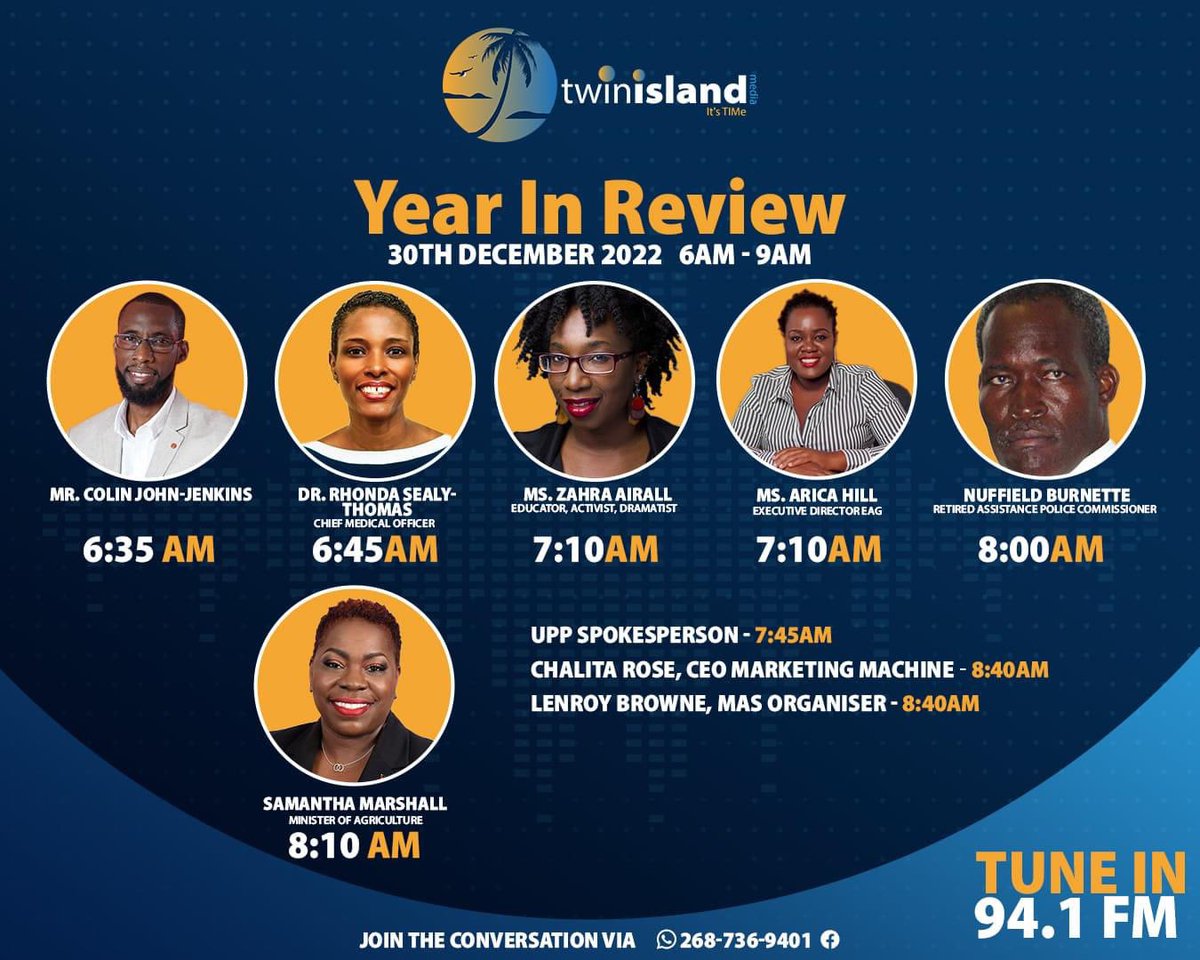 twinisland media
It's TIMe

Year In Review
30TH DECEMBER 2022 6AM - 9AM

MR. COLIN JOHN-JENKINS
6:35 AM

DR. RHONDA SEALY-THOMAS
CHIEF MEDICAL OFFICER
6:45AM

MS. ZAHRA AIRALL
EDUCATOR, ACTIVIST, DRAMATIST
7:10AM

MS. ARICA HILL
EXECUTIVE DIRECTOR EAG
7:10AM

NUFFIELD BURNETTE
RETIRED ASSISTANCE POLICE COMMISSIONER
8:00AM

SAMANTHA MARSHALL
MINISTER OF AGRICULTURE
8:10 AM

UPP SPOKESPERSON - 7:45AM
CHALITA ROSE, CEO MARKETING MACHINE - 8:40AM
LENROY BROWNE, MAS ORGANISER - 8:40AM

TUNE IN
94.1 FM

JOIN THE CONVERSATION VIA 268-736-9401